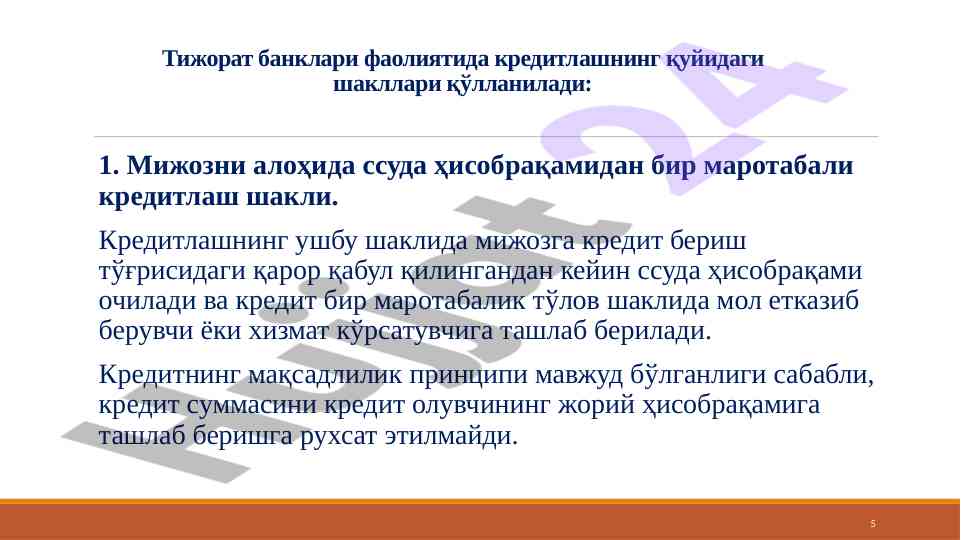 Тижорат банклари фаолиятида кредитлашнинг қуйидаги шакллари қўлланилади:

1. Мижозни алоҳида ссуда ҳисобрақамидан бир маротабали кредитлаш шакли.

Кредитлашнинг ушбу шаклида мижозга кредит бериш тўғрисидаги қарор қабул қилингандан кейин ссуда ҳисобрақами очилади ва кредит бир маротабалик тўлов шаклида мол етказиб берувчи ёки хизмат кўрсатувчига ташлаб берилади.

Кредитнинг мақсадлилик принципи мавжуд бўлганлиги сабабли, кредит суммасини кредит олувчининг жорий ҳисобрақамига ташлаб беришга рухсат этилмайди.

Hujjat 24

5